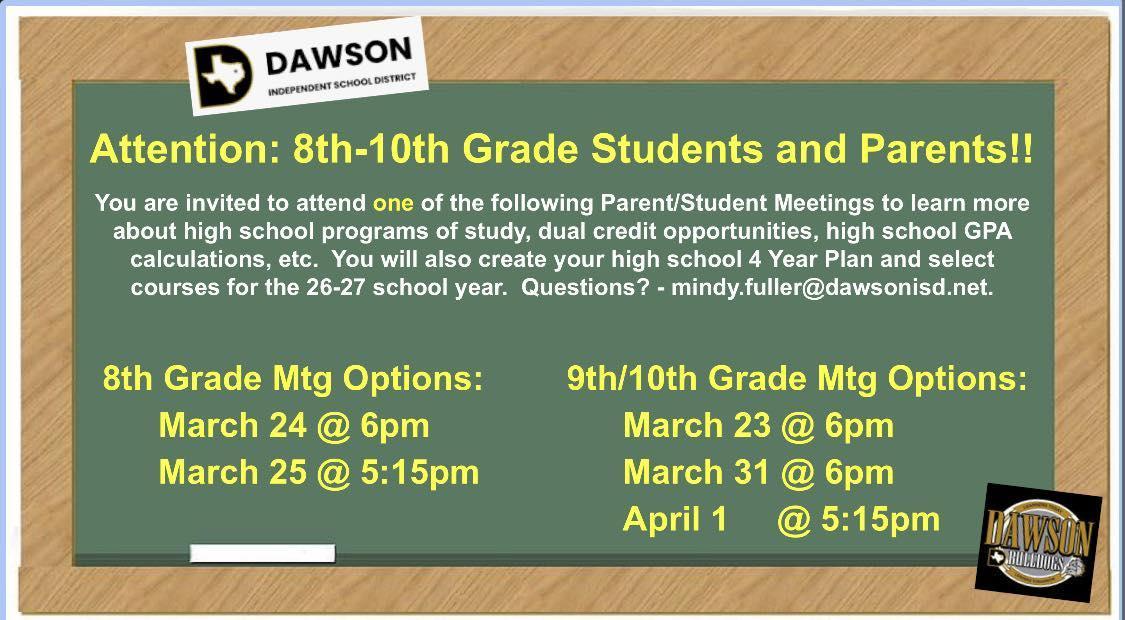 DAWSON
INDEPENDENT SCHOOL DISTRICT

Attention: 8th-10th Grade Students and Parents!!

You are invited to attend one of the following Parent/Student Meetings to learn more about high school programs of study, dual credit opportunities, high school GPA calculations, etc. You will also create your high school 4 Year Plan and select courses for the 26-27 school year. Questions? - mindy.fuller@dawsonisd.net.

8th Grade Mtg Options:
March 24 @ 6pm
March 25 @ 5:15pm

9th/10th Grade Mtg Options:
March 23 @ 6pm
March 31 @ 6pm
April 1 @ 5:15pm

DAWSON
BULLDOGS